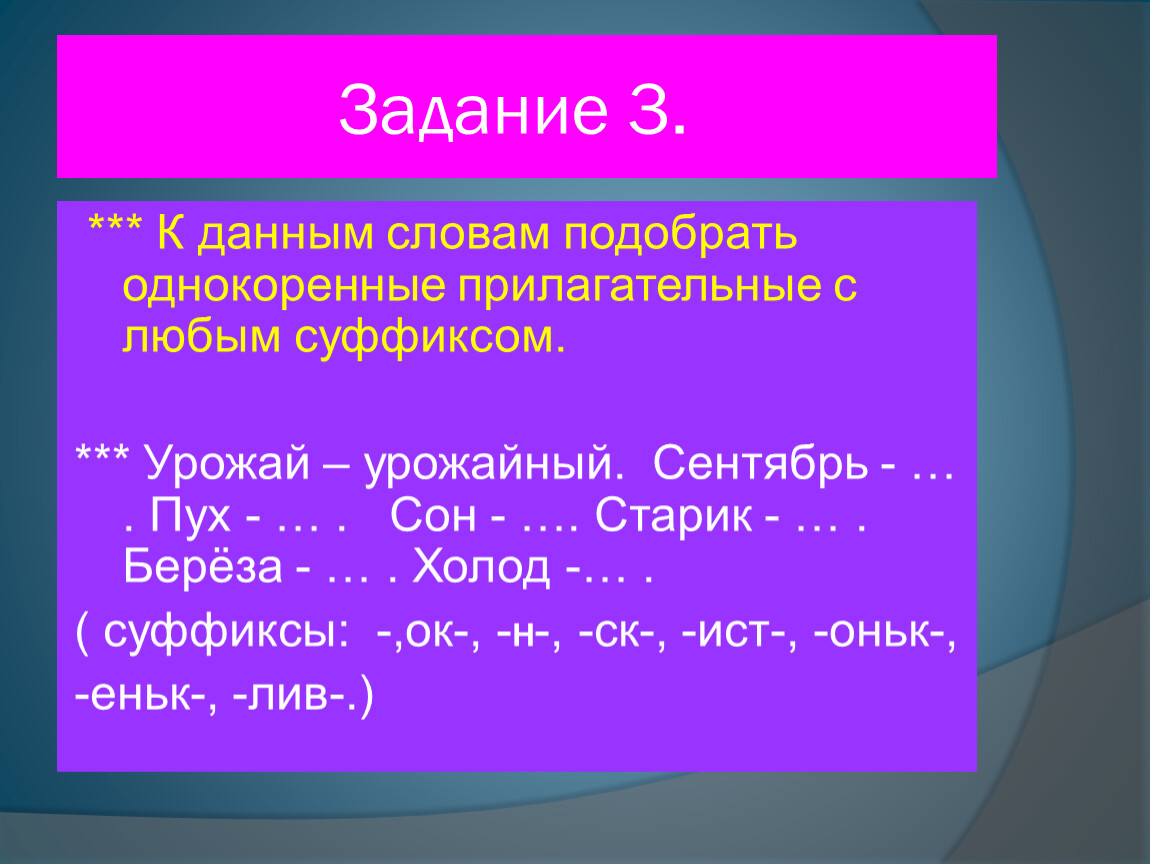 Задание 3.

*** К данным словам подобрать однокоренные прилагательные с любым суффиксом.

*** Урожай – урожайный. Сентябрь - … . Пух - … . Сон - …. Старик - … . Берёза - … . Холод -… .

( суффиксы: -,ок-, -н-, -ск-, -ист-, -оньк-, -еньк-, -лив-.)